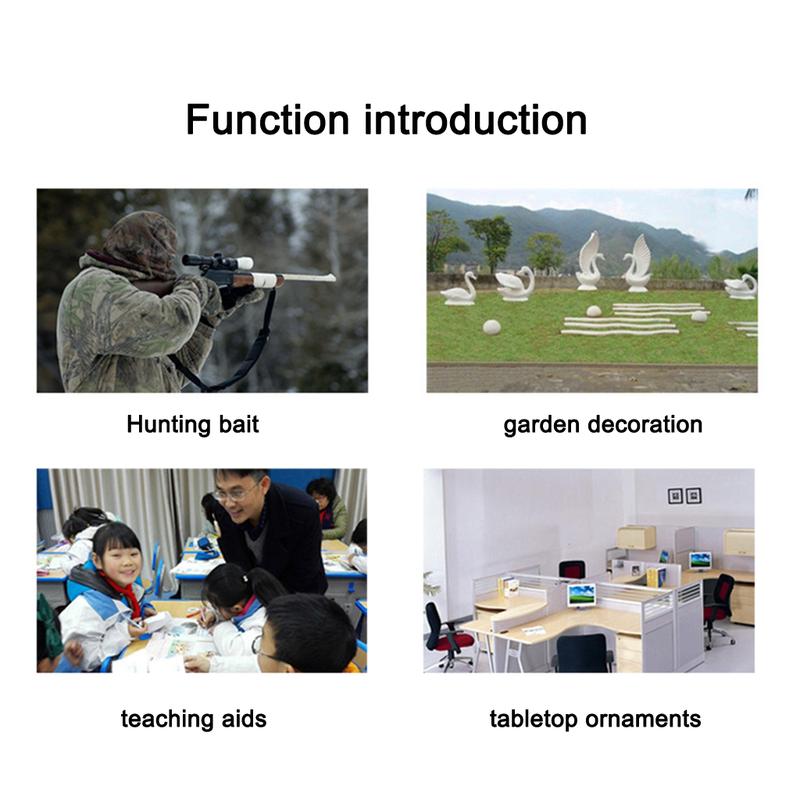 Function introduction

Hunting bait

garden decoration

teaching aids

tabletop ornaments